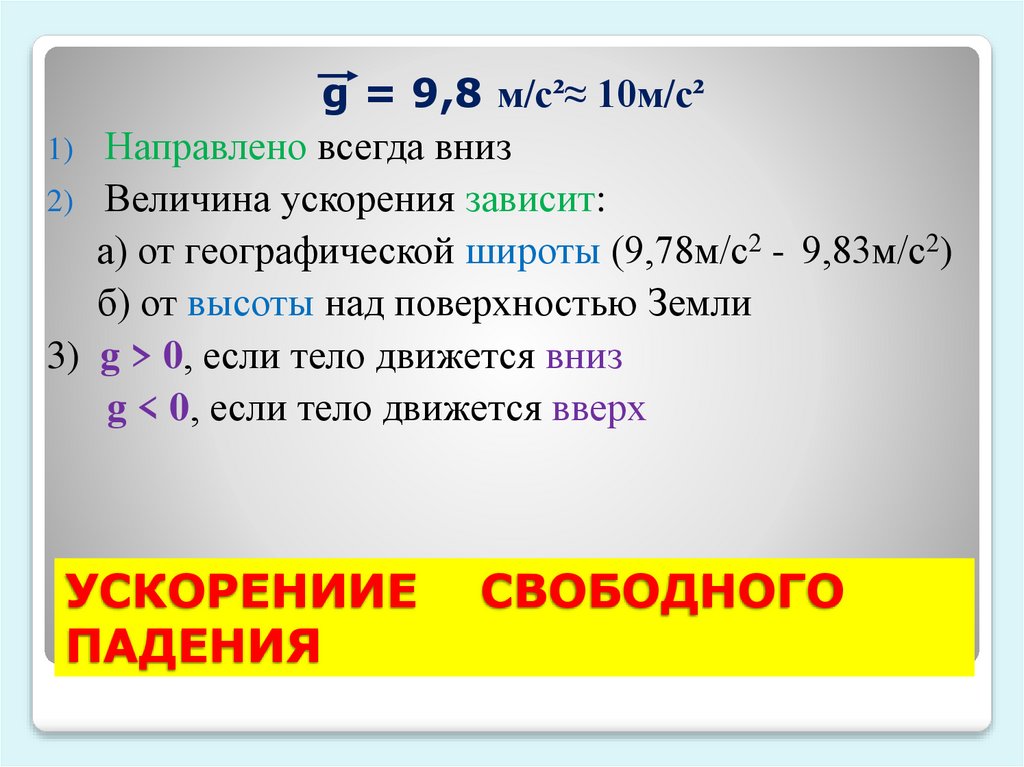 $\vec{g}$ = 9,8 м/с²≈ 10м/с²

1) Направлено всегда вниз

2) Величина ускорения зависит:

а) от географической широты (9,78м/с$^2$ - 9,83м/с$^2$)

б) от высоты над поверхностью Земли

3) g > 0, если тело движется вниз

g < 0, если тело движется вверх

УСКОРЕНИИЕ СВОБОДНОГО ПАДЕНИЯ